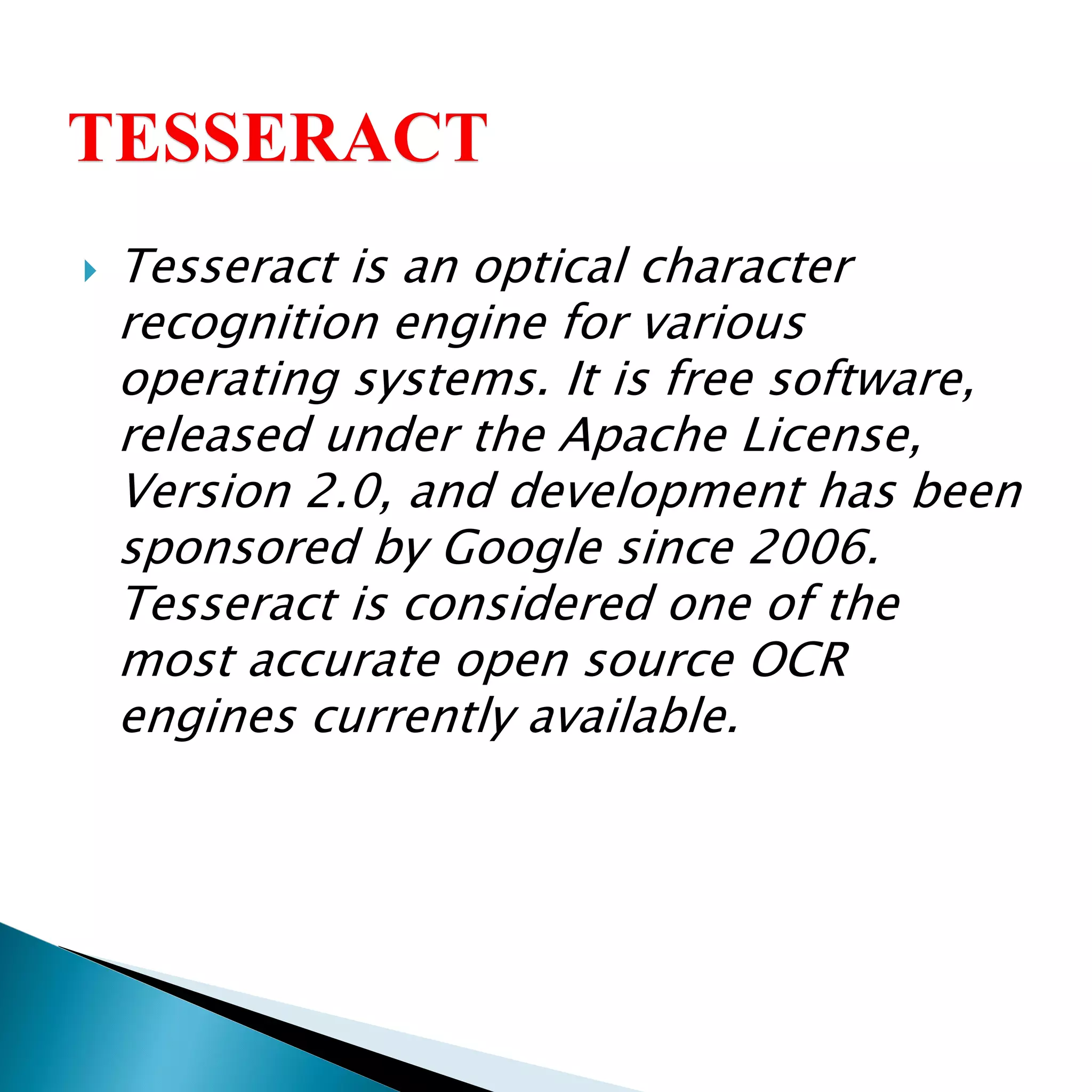 TESSERACT

Tesseract is an optical character recognition engine for various operating systems. It is free software, released under the Apache License, Version 2.0, and development has been sponsored by Google since 2006. Tesseract is considered one of the most accurate open source OCR engines currently available.